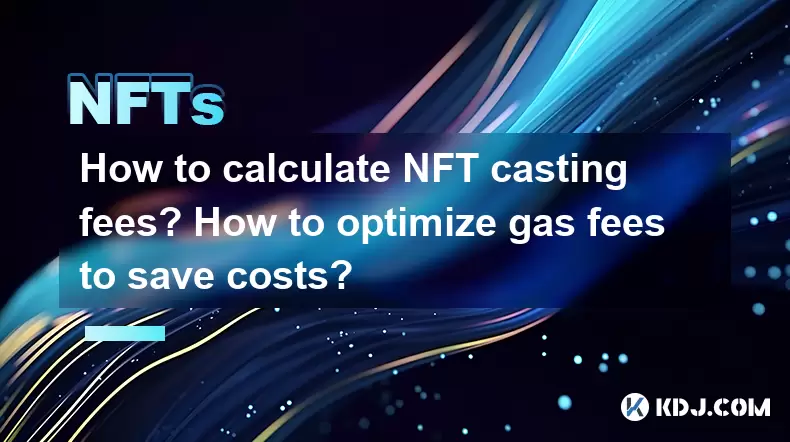 NFTs

How to calculate NFT casting fees? How to optimize gas fees to save costs?

KDJ.COM